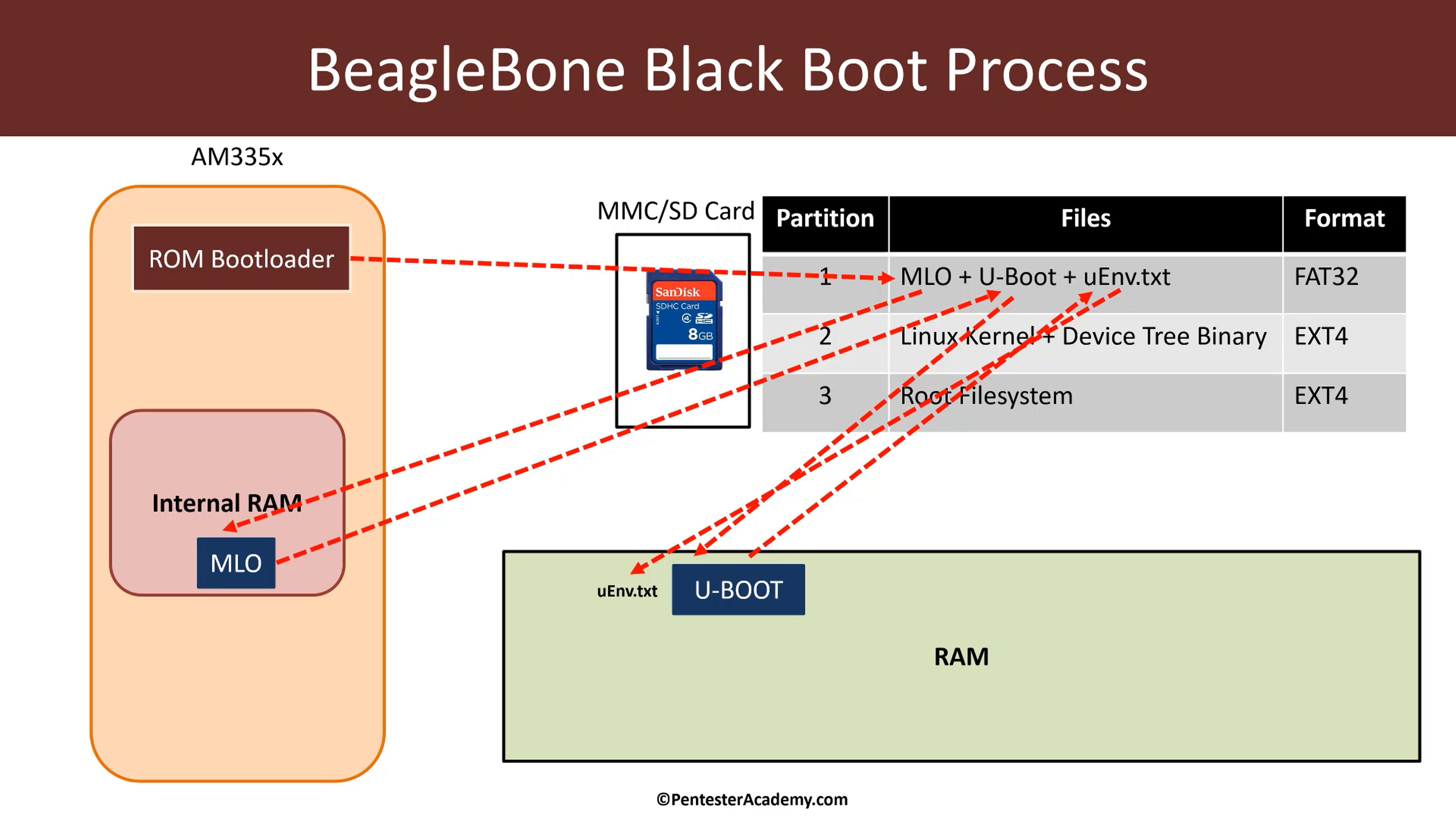 BeagleBone Black Boot Process

AM335x

ROM Bootloader

Internal RAM

MLO

MMC/SD Card

SanDisk
SDHC Card
8GB

| Partition | Files | Format |
|---|---|---|
| 1 | MLO + U-Boot + uEnv.txt | FAT32 |
| 2 | Linux Kernel + Device Tree Binary | EXT4 |
| 3 | Root Filesystem | EXT4 |

uEnv.txt

U-BOOT

RAM

©PentesterAcademy.com